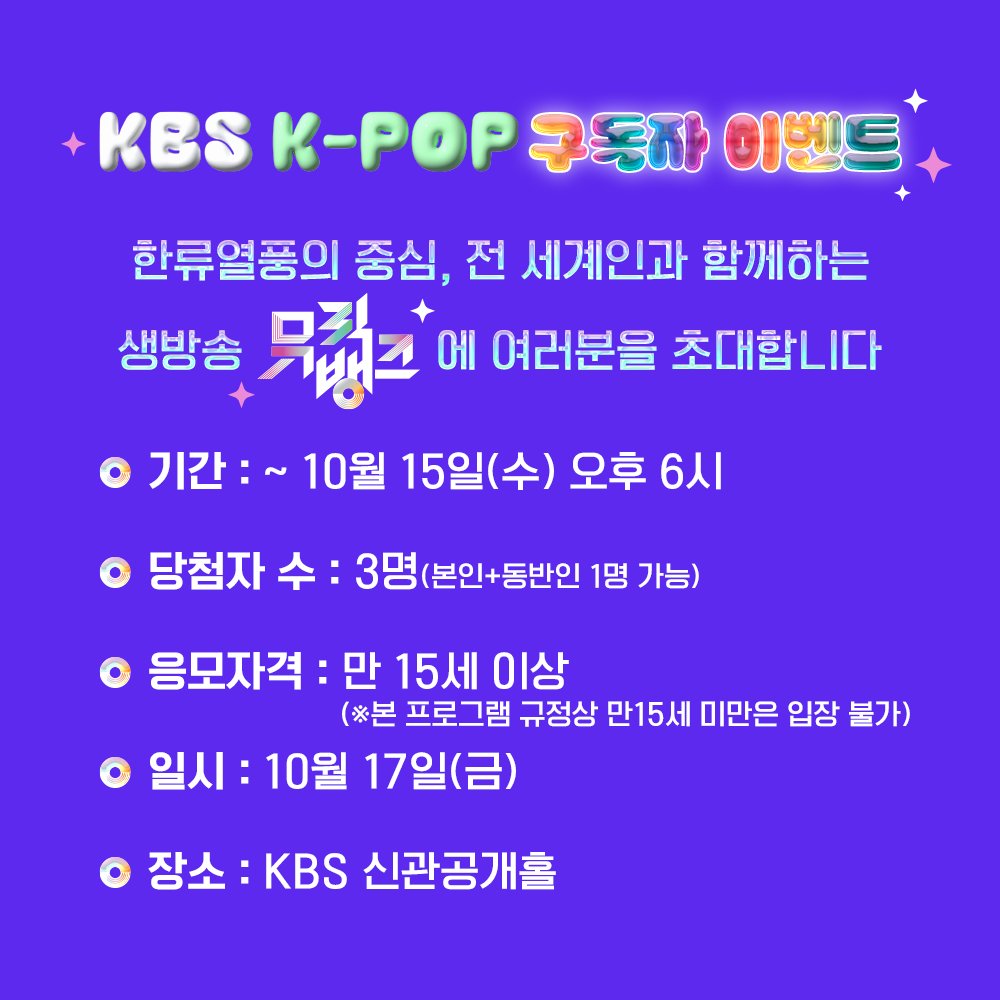 KBS K-POP 구독자 이벤트

한류열풍의 중심, 전 세계인과 함께하는 생방송 뮤직뱅크 에 여러분을 초대합니다

기간 : ~ 10월 15일(수) 오후 6시

당첨자 수 : 3명(본인+동반인 1명 가능)

응모자격 : 만 15세 이상
(※본 프로그램 규정상 만15세 미만은 입장 불가)

일시 : 10월 17일(금)

장소 : KBS 신관공개홀